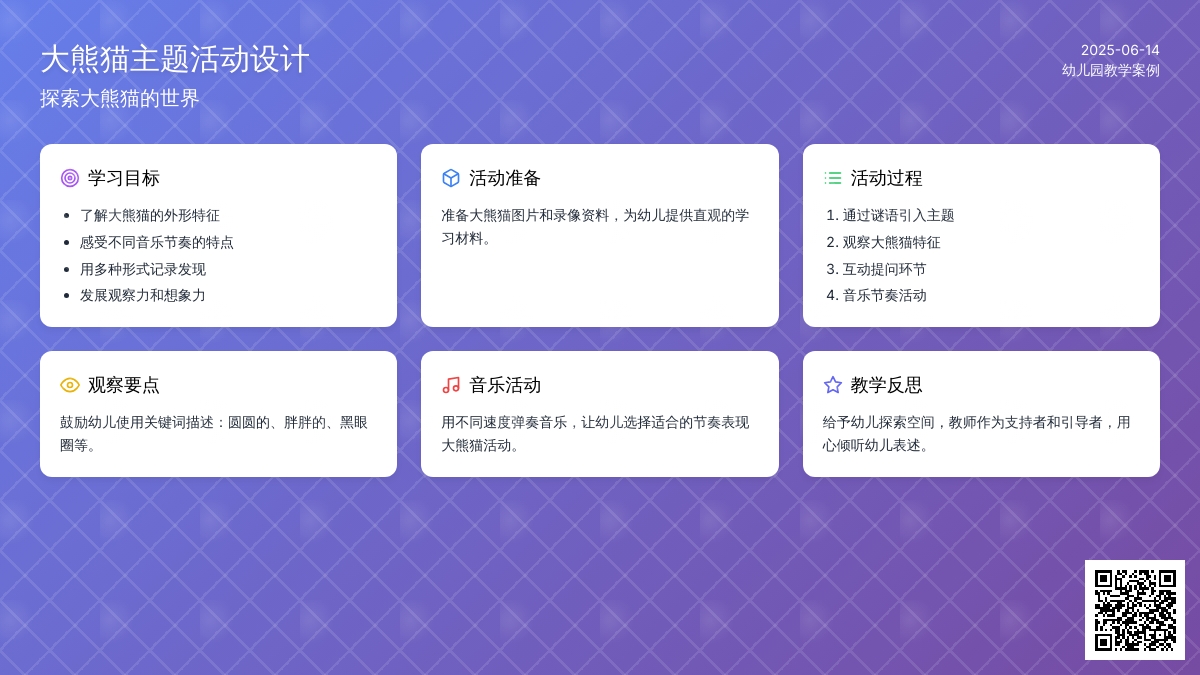 大熊猫主题活动设计

探索大熊猫的世界

2025-06-14
幼儿园教学案例

学习目标

- 了解大熊猫的外形特征
- 感受不同音乐节奏的特点
- 用多种形式记录发现
- 发展观察力和想象力

活动准备

准备大熊猫图片和录像资料，为幼儿提供直观的学习材料。

活动过程

1. 通过谜语引入主题
2. 观察大熊猫特征
3. 互动提问环节
4. 音乐节奏活动

观察要点

鼓励幼儿使用关键词描述：圆圆的、胖胖的、黑眼圈等。

音乐活动

用不同速度弹奏音乐，让幼儿选择适合的节奏表现大熊猫活动。

教学反思

给予幼儿探索空间，教师作为支持者和引导者，用心倾听幼儿表述。